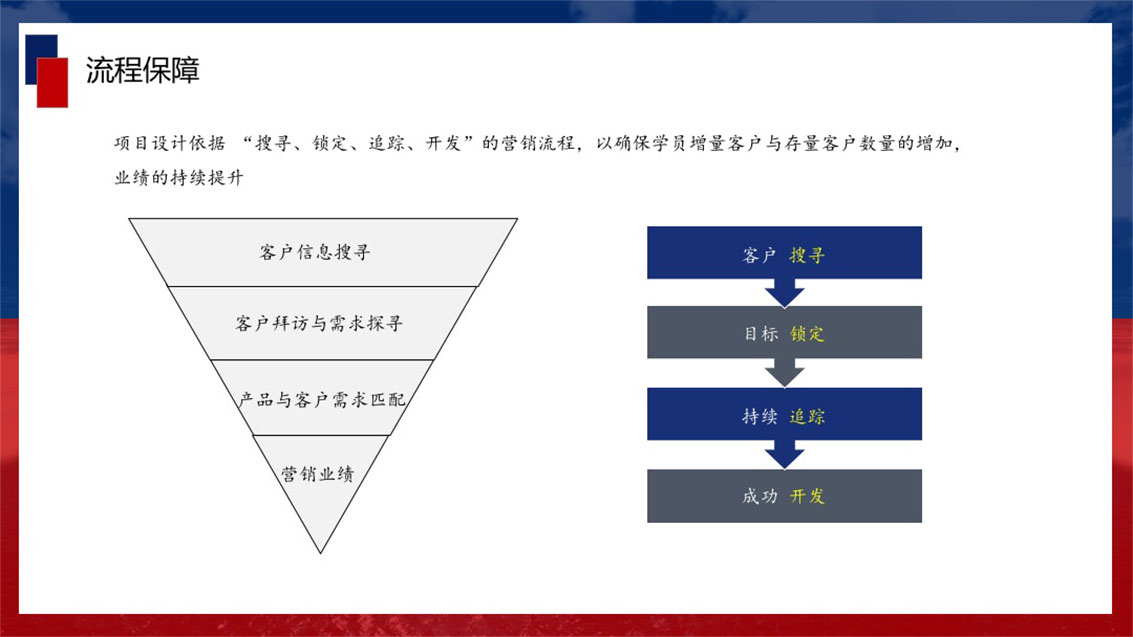 流程保障

项目设计依据 “搜寻、锁定、追踪、开发”的营销流程，以确保学员增量客户与存量客户数量的增加，业绩的持续提升

客户信息搜寻

客户拜访与需求探寻

产品与客户需求匹配

营销业绩

客户 搜寻

目标 锁定

持续 追踪

成功 开发